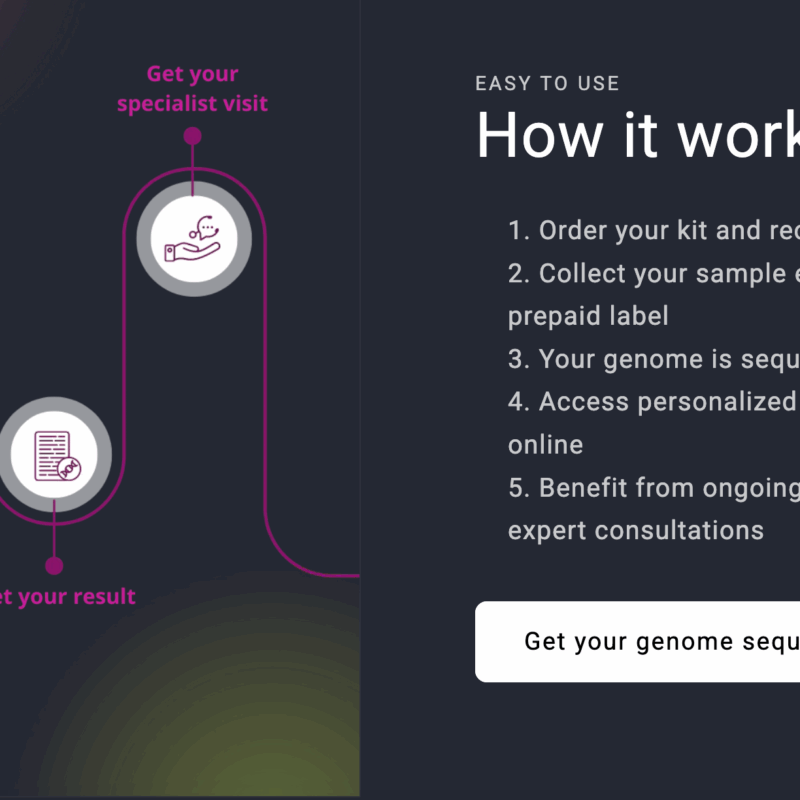 Get your specialist visit

et your result

EASY TO USE

How it work

1. Order your kit and rec
2. Collect your sample e prepaid label
3. Your genome is sequ
4. Access personalized online
5. Benefit from ongoing expert consultations

Get your genome sequ